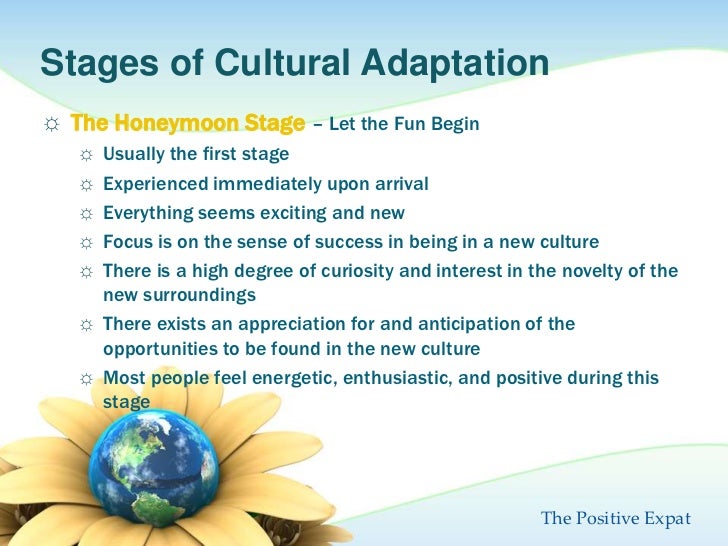 Stages of Cultural Adaptation

☼ The Honeymoon Stage – Let the Fun Begin
☼ Usually the first stage
☼ Experienced immediately upon arrival
☼ Everything seems exciting and new
☼ Focus is on the sense of success in being in a new culture
☼ There is a high degree of curiosity and interest in the novelty of the new surroundings
☼ There exists an appreciation for and anticipation of the opportunities to be found in the new culture
☼ Most people feel energetic, enthusiastic, and positive during this stage

The Positive Expat